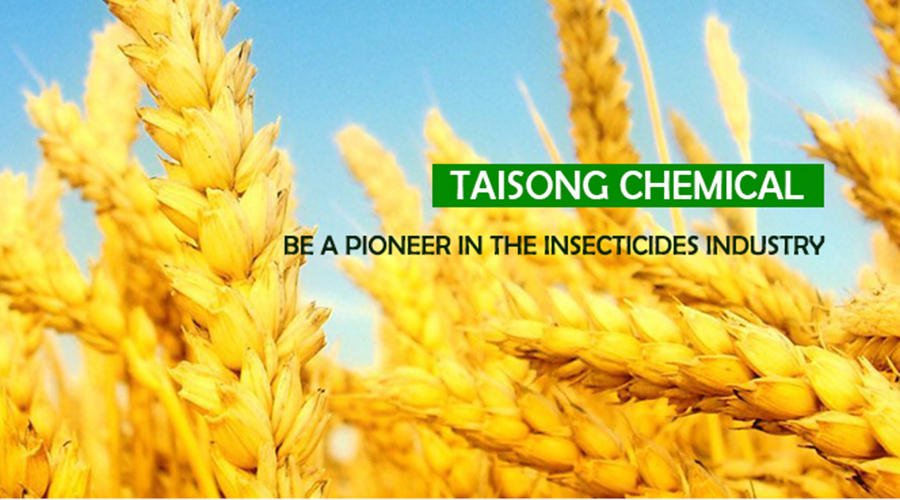 TAISONG CHEMICAL

BE A PIONEER IN THE INSECTICIDES INDUSTRY